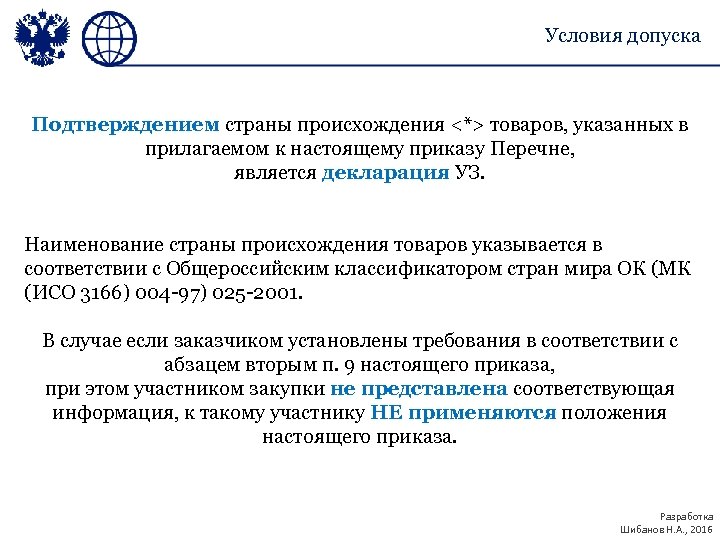 Условия допуска

Подтверждением страны происхождения <*> товаров, указанных в прилагаемом к настоящему приказу Перечне, является декларация УЗ.

Наименование страны происхождения товаров указывается в соответствии с Общероссийским классификатором стран мира ОК (МК (ИСО 3166) 004-97) 025-2001.

В случае если заказчиком установлены требования в соответствии с абзацем вторым п. 9 настоящего приказа, при этом участником закупки не представлена соответствующая информация, к такому участнику НЕ применяются положения настоящего приказа.

Разработка
Шибанов Н.А., 2016